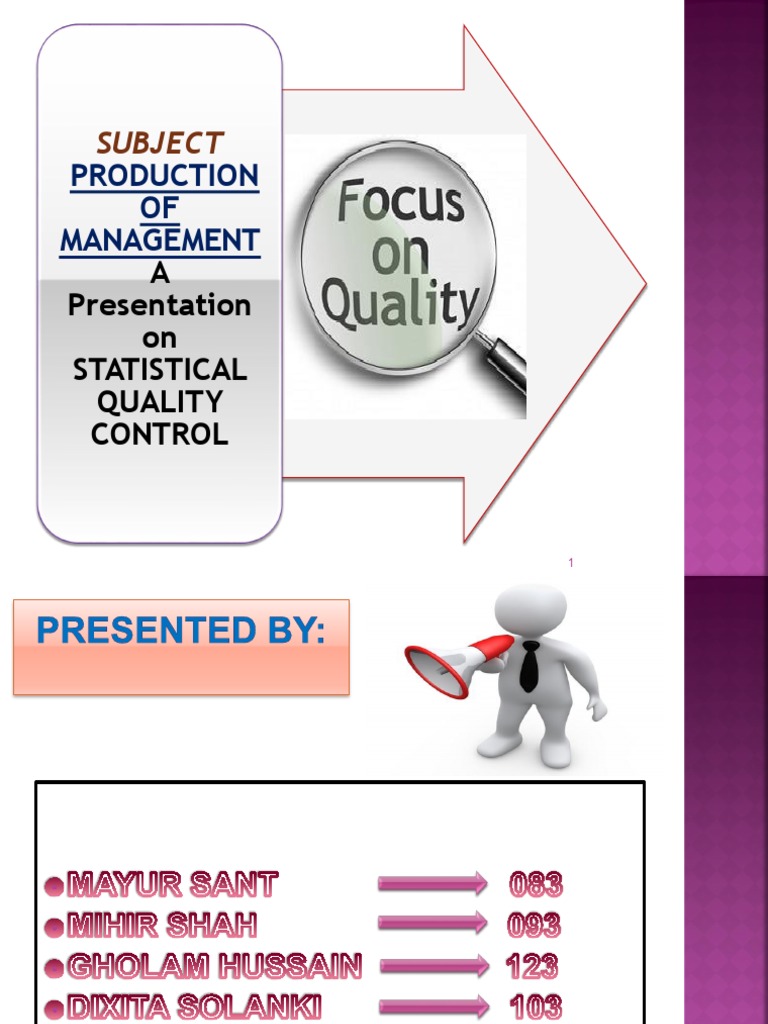 SUBJECT
PRODUCTION OF MANAGEMENT
A Presentation on STATISTICAL QUALITY CONTROL

Focus on Quality

1

PRESENTED BY:

MAYUR SANT 083
MIHIR SHAH 093
GHOLAM HUSSAIN 123
DIXITA SOLANKI 103